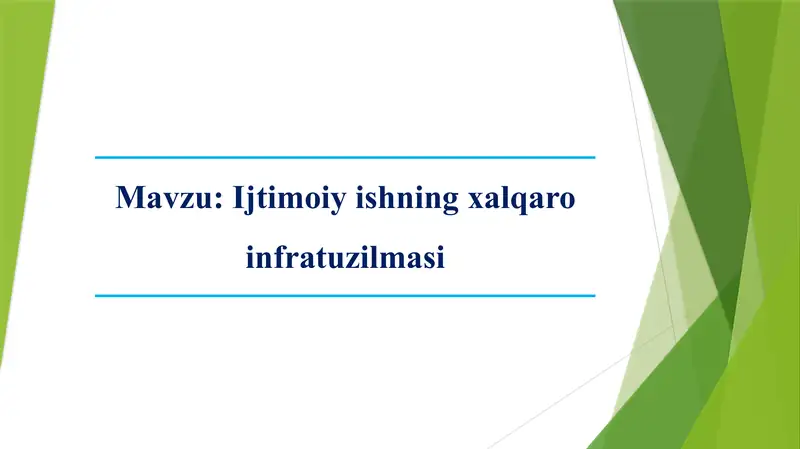 Mavzu: Ijtimoiy ishning xalqaro infratuzilmasi